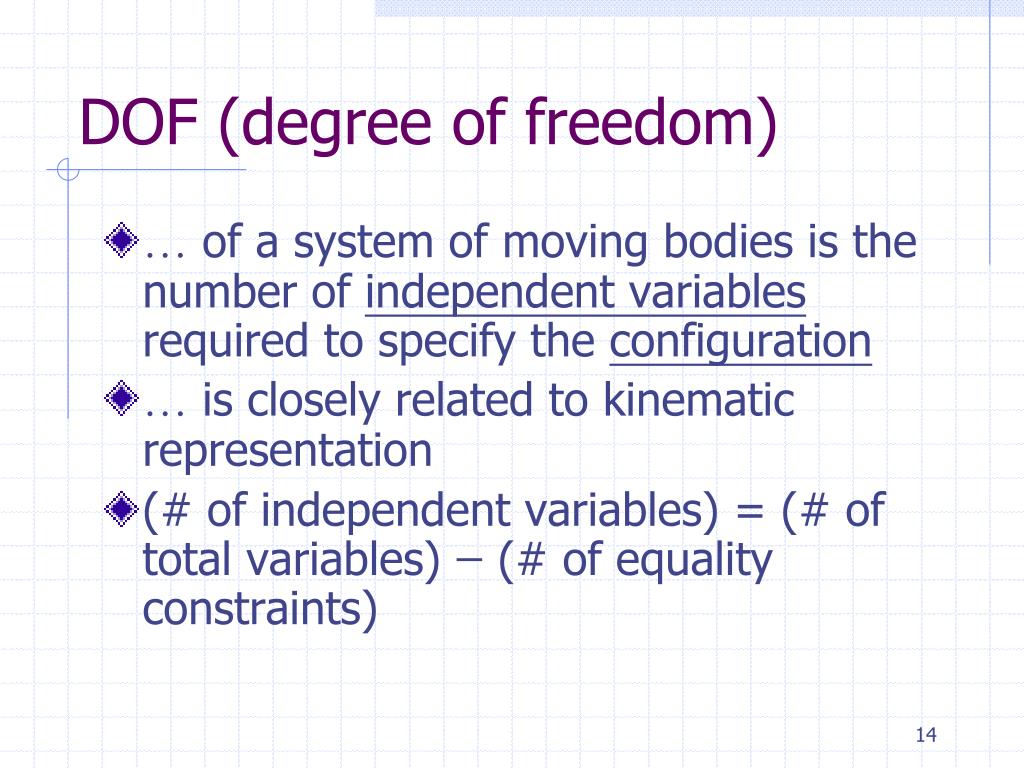 DOF (degree of freedom)

… of a system of moving bodies is the number of independent variables required to specify the configuration

… is closely related to kinematic representation

(# of independent variables) = (# of total variables) – (# of equality constraints)

14